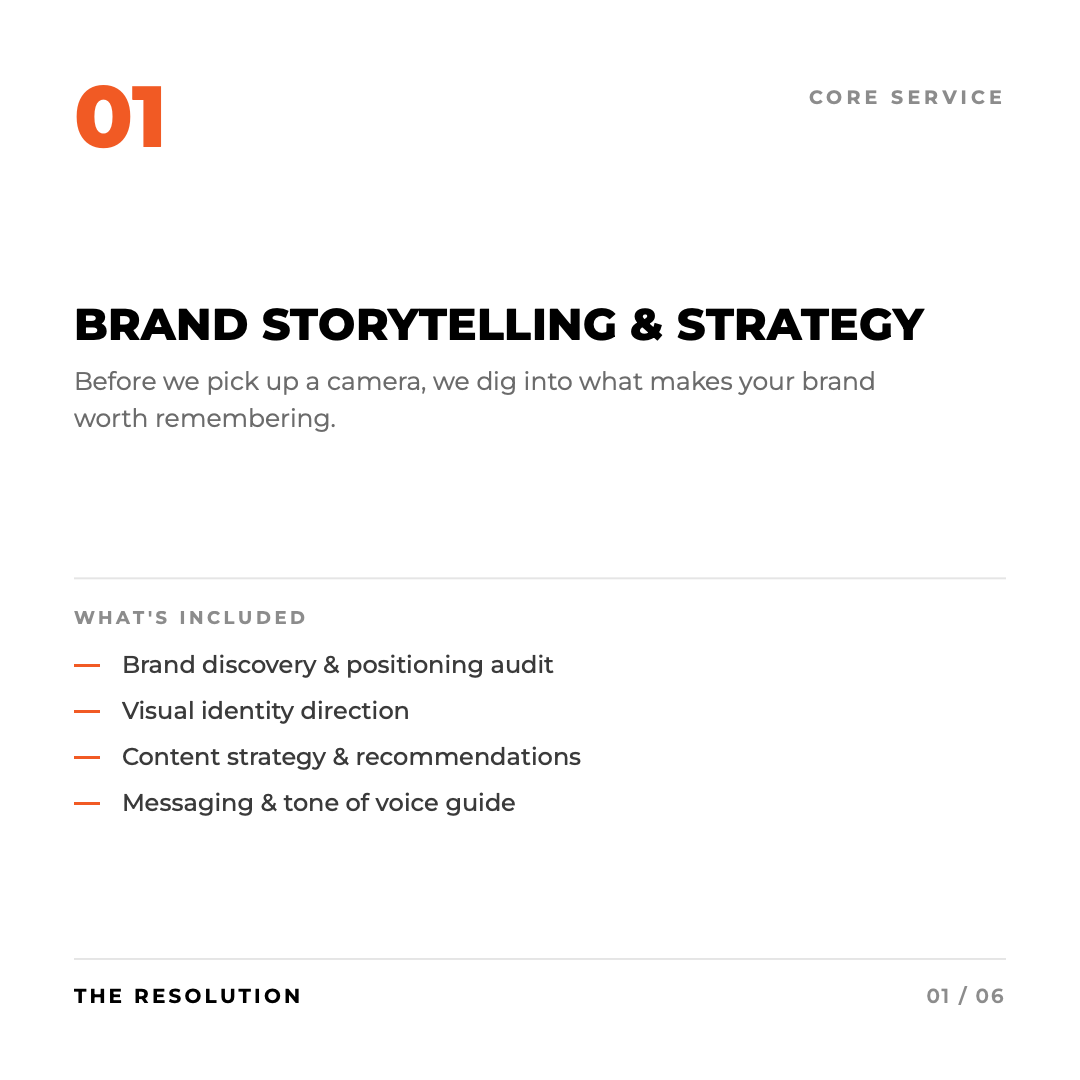 01

CORE SERVICE

BRAND STORYTELLING & STRATEGY

Before we pick up a camera, we dig into what makes your brand worth remembering.

WHAT'S INCLUDED

— Brand discovery & positioning audit
— Visual identity direction
— Content strategy & recommendations
— Messaging & tone of voice guide

THE RESOLUTION

01 / 06